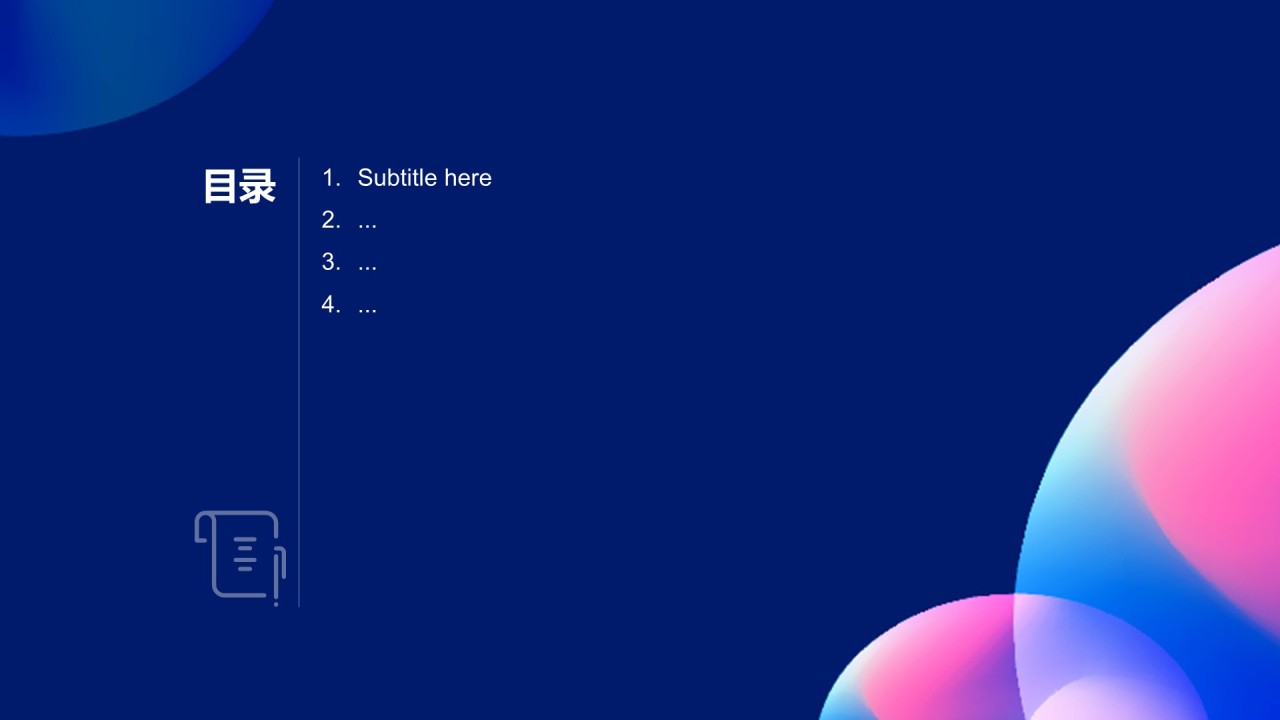 目录

1. Subtitle here
2. ...
3. ...
4. ...